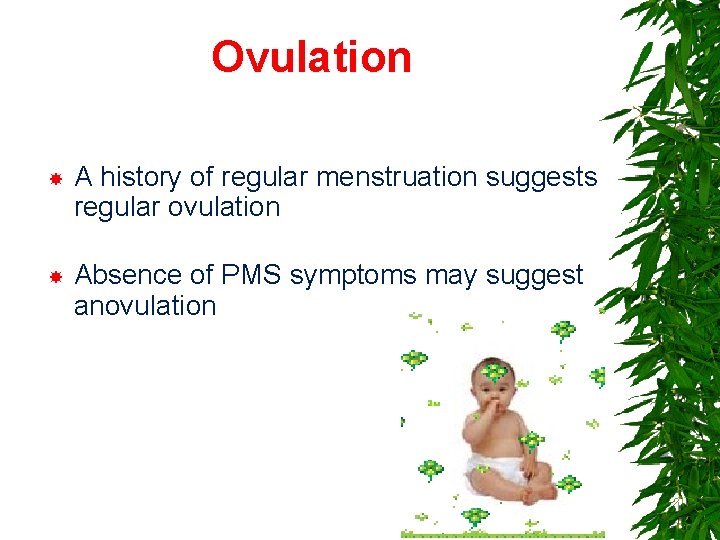 Ovulation

A history of regular menstruation suggests regular ovulation

Absence of PMS symptoms may suggest anovulation